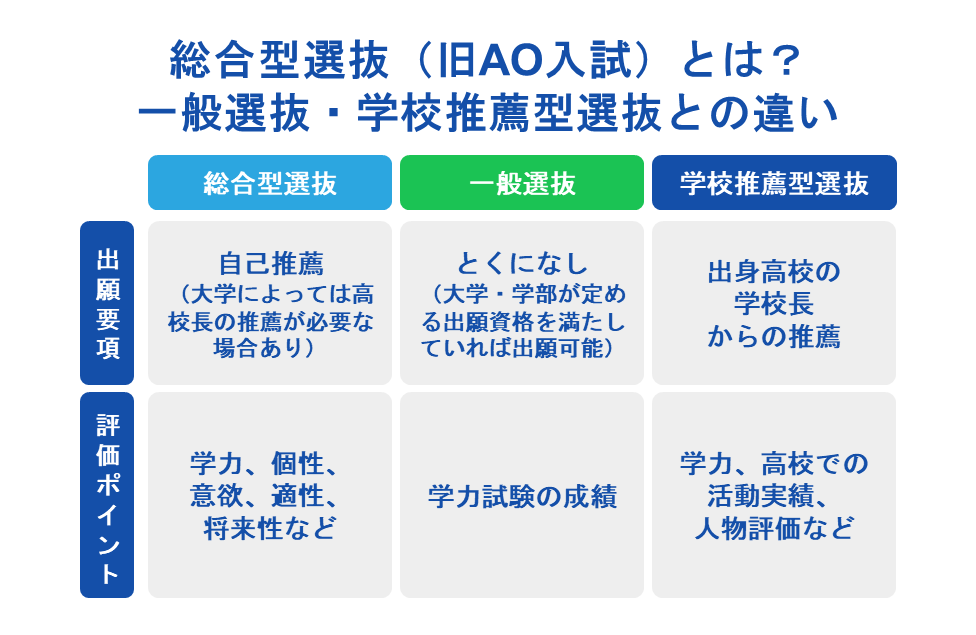 総合型選抜（旧AO入試）とは？
一般選抜・学校推薦型選抜との違い

| | 総合型選抜 | 一般選抜 | 学校推薦型選抜 |
|---|---|---|---|
| 出願要項 | 自己推薦（大学によっては高校長の推薦が必要な場合あり） | とくになし（大学・学部が定める出願資格を満たしていれば出願可能） | 出身高校の学校長からの推薦 |
| 評価ポイント | 学力、個性、意欲、適性、将来性など | 学力試験の成績 | 学力、高校での活動実績、人物評価など |